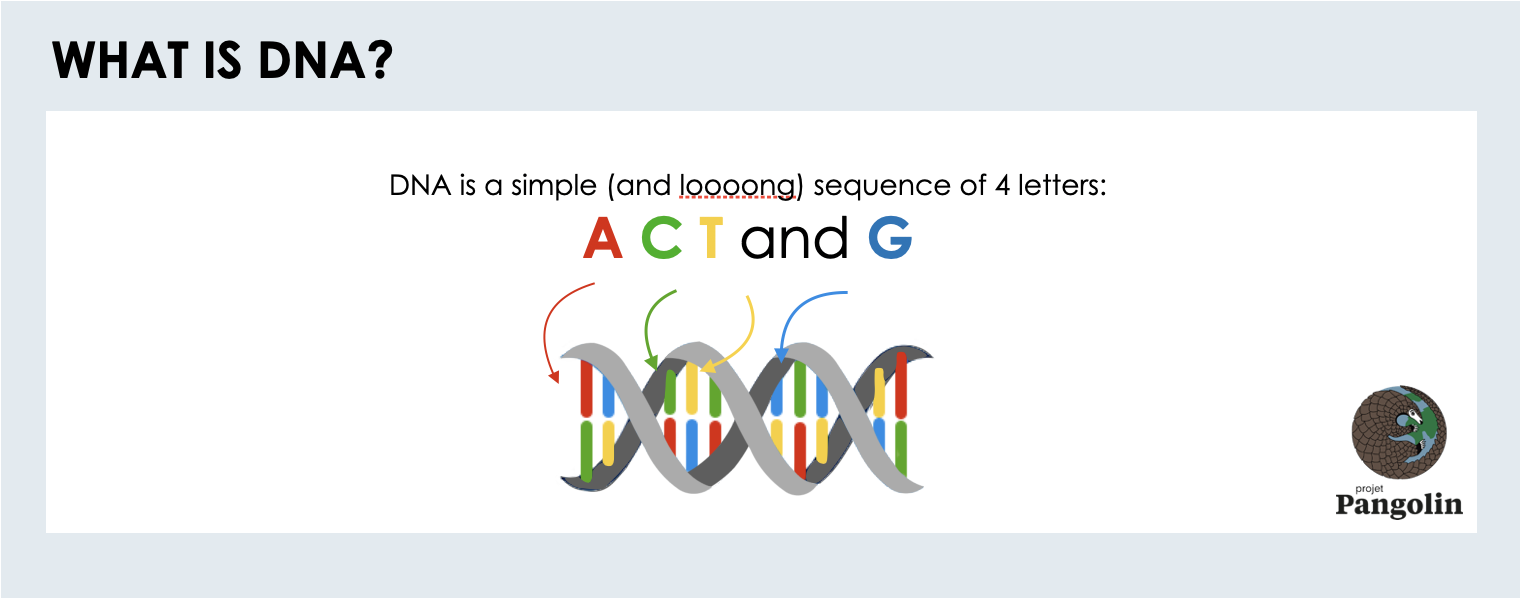 WHAT IS DNA?

DNA is a simple (and loooong) sequence of 4 letters:

A C T and G

projet
Pangolin